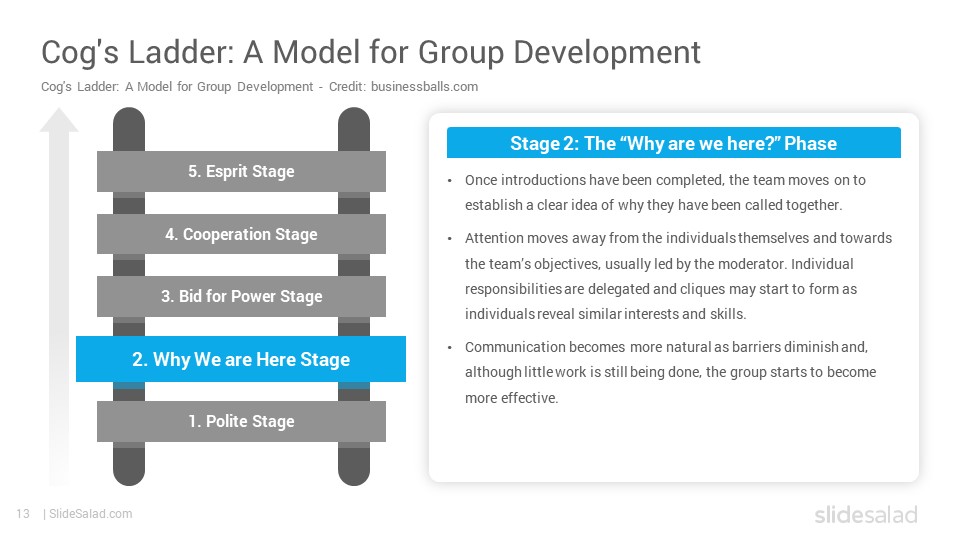 Cog's Ladder: A Model for Group Development

Cog's Ladder: A Model for Group Development - Credit: businessballs.com

5. Esprit Stage

4. Cooperation Stage

3. Bid for Power Stage

2. Why We are Here Stage

1. Polite Stage

Stage 2: The "Why are we here?" Phase

• Once introductions have been completed, the team moves on to establish a clear idea of why they have been called together.

• Attention moves away from the individuals themselves and towards the team's objectives, usually led by the moderator. Individual responsibilities are delegated and cliques may start to form as individuals reveal similar interests and skills.

• Communication becomes more natural as barriers diminish and, although little work is still being done, the group starts to become more effective.

13 | SlideSalad.com

slidesalad